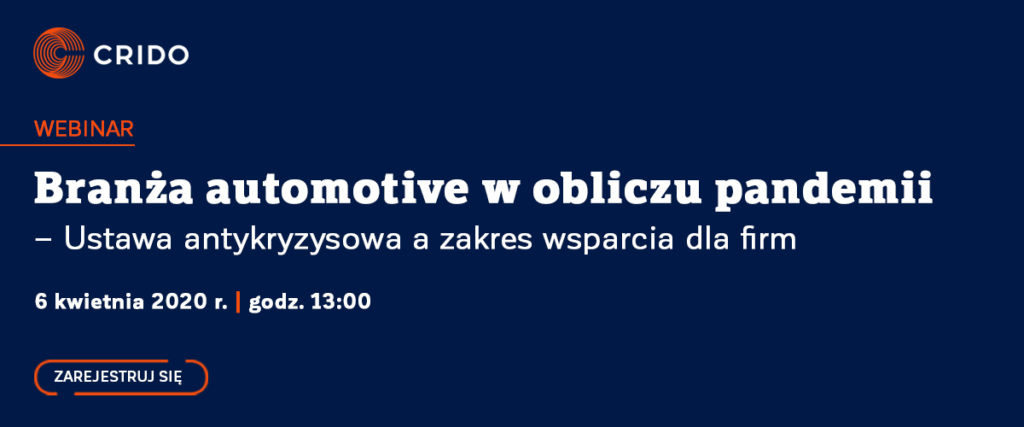 CRIDO

WEBINAR

Branża automotive w obliczu pandemii

– Ustawa antykryzysowa a zakres wsparcia dla firm

6 kwietnia 2020 r. | godz. 13:00

ZAREJESTRUJ SIĘ